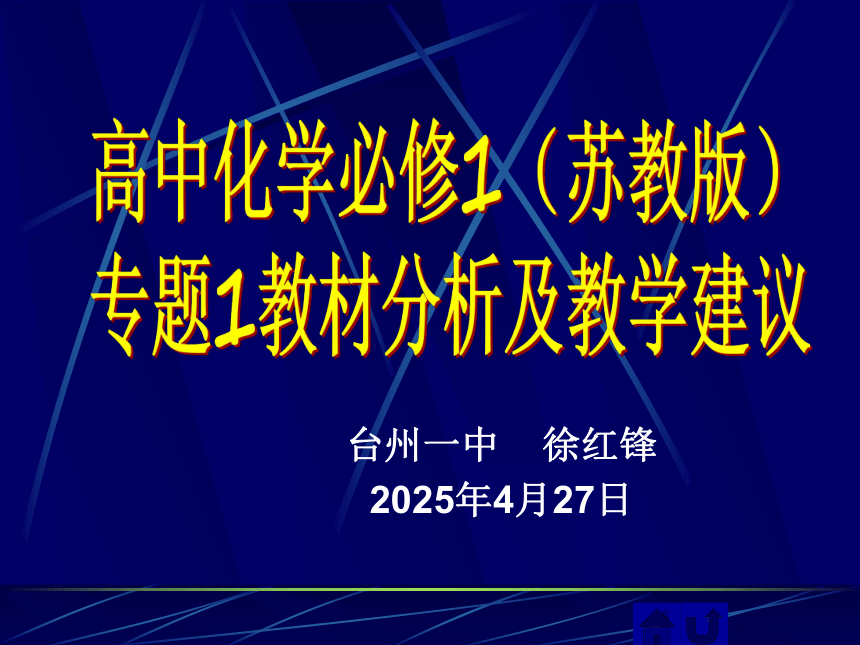 高中化学必修1（苏教版）
专题1教材分析及教学建议

台州一中　徐红锋
2025年4月27日